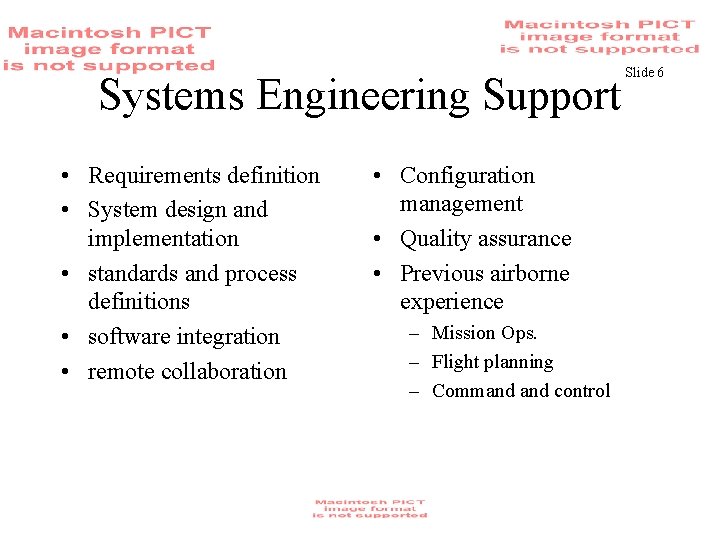 Macintosh PICT image format is not supported

Macintosh PICT image format is not supported

Slide 6

Systems Engineering Support

• Requirements definition
• System design and implementation
• standards and process definitions
• software integration
• remote collaboration

• Configuration management
• Quality assurance
• Previous airborne experience
– Mission Ops.
– Flight planning
– Command and control

Macintosh PICT image format is not supported